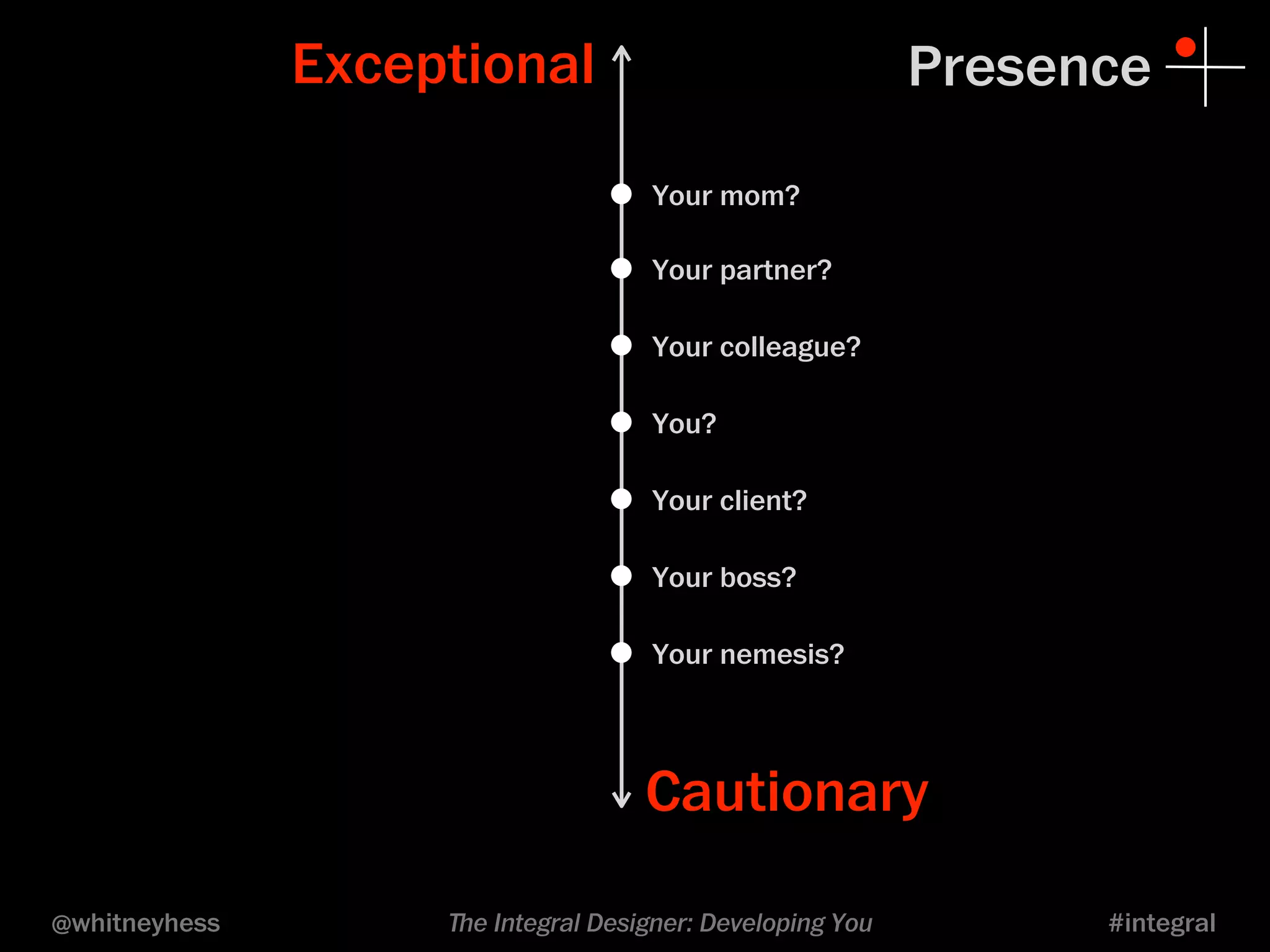 Exceptional

Presence

Your mom?

Your partner?

Your colleague?

You?

Your client?

Your boss?

Your nemesis?

Cautionary

@whitneyhess

The Integral Designer: Developing You

#integral